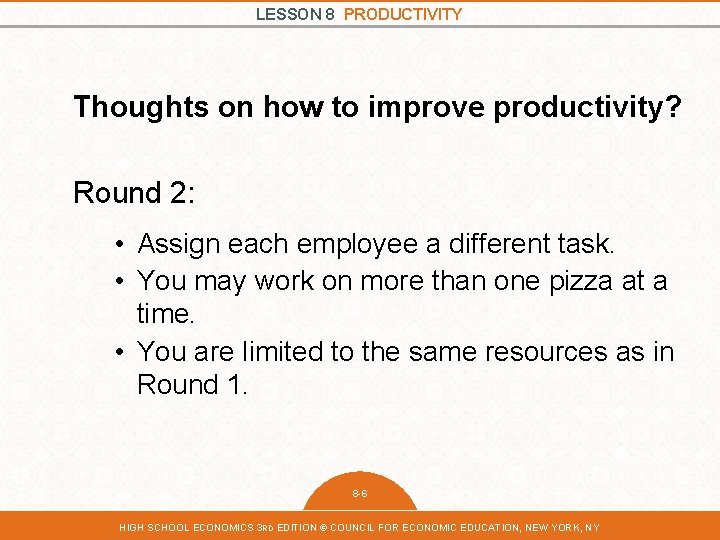 LESSON 8 PRODUCTIVITY

Thoughts on how to improve productivity?

Round 2:

• Assign each employee a different task.
• You may work on more than one pizza at a time.
• You are limited to the same resources as in Round 1.

8-6

HIGH SCHOOL ECONOMICS 3RD EDITION © COUNCIL FOR ECONOMIC EDUCATION, NEW YORK, NY